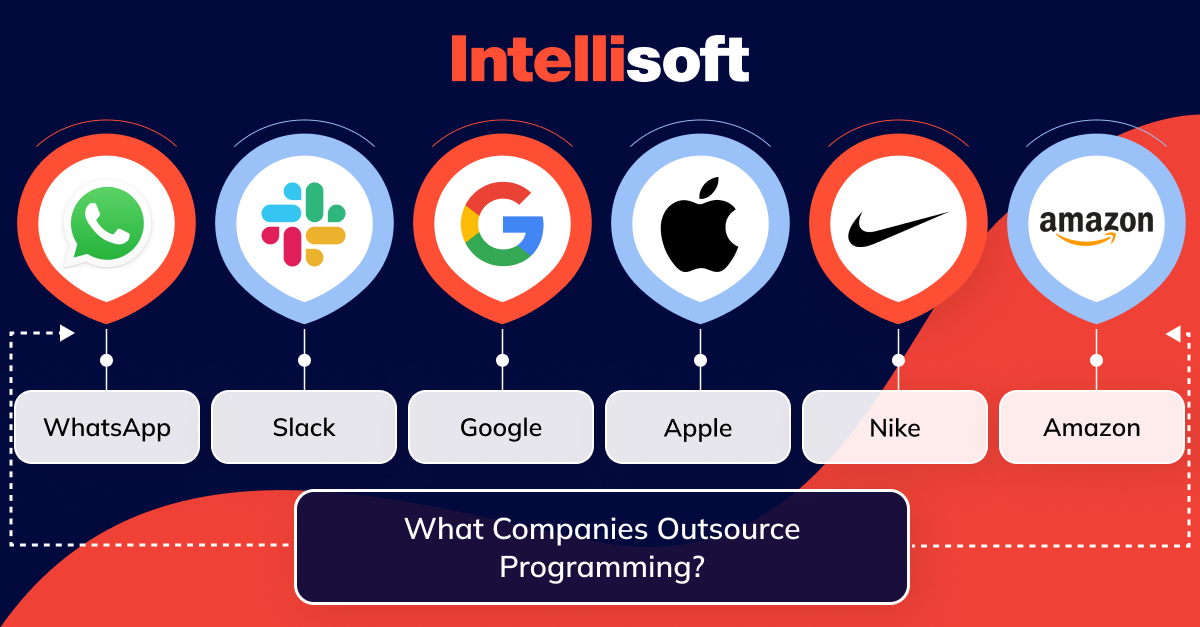 Intellisoft

amazon

WhatsApp

Slack

Google

Apple

Nike

Amazon

What Companies Outsource Programming?